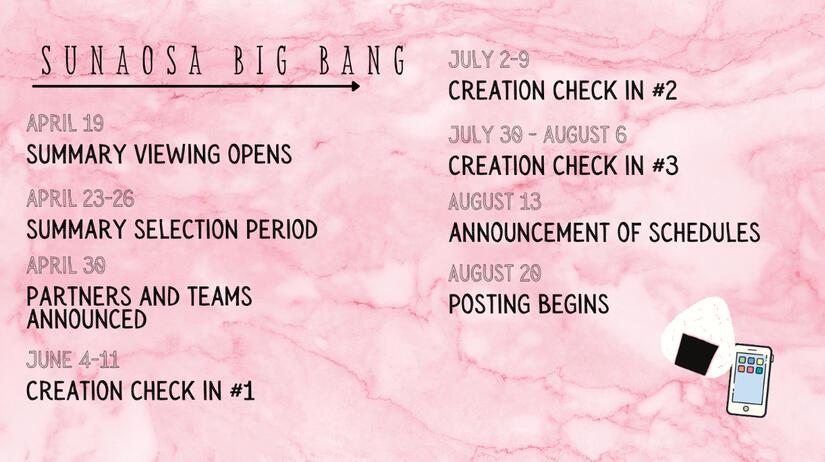 SUNAOSA BIG BANG

APRIL 19
SUMMARY VIEWING OPENS

APRIL 23-26
SUMMARY SELECTION PERIOD

APRIL 30
PARTNERS AND TEAMS ANNOUNCED

JUNE 4-11
CREATION CHECK IN #1

JULY 2-9
CREATION CHECK IN #2

JULY 30 - AUGUST 6
CREATION CHECK IN #3

AUGUST 13
ANNOUNCEMENT OF SCHEDULES

AUGUST 20
POSTING BEGINS